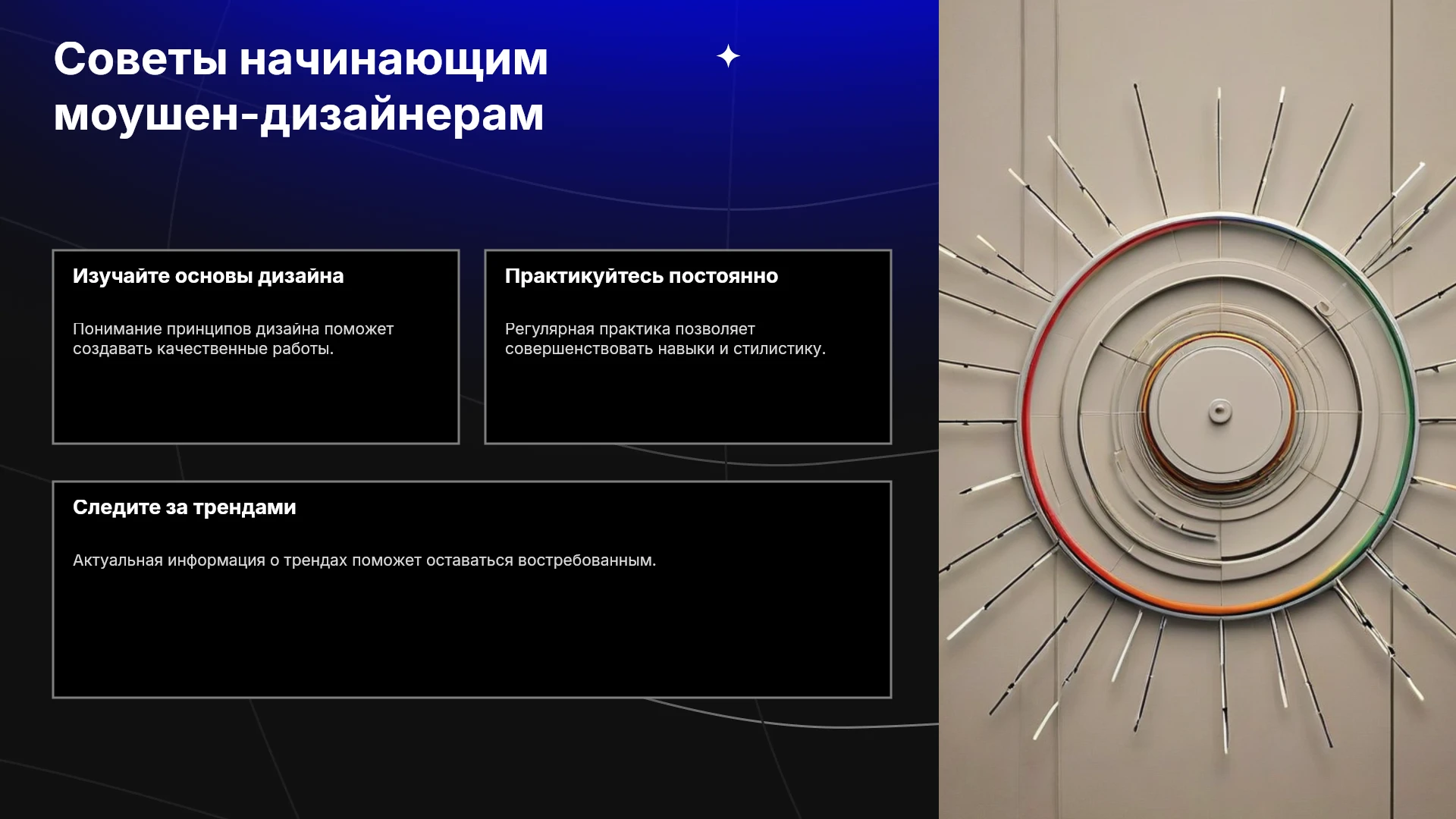 Советы начинающим моушен-дизайнерам

Изучайте основы дизайна

Понимание принципов дизайна поможет создавать качественные работы.

Практикуйтесь постоянно

Регулярная практика позволяет совершенствовать навыки и стилистику.

Следите за трендами

Актуальная информация о трендах поможет оставаться востребованным.